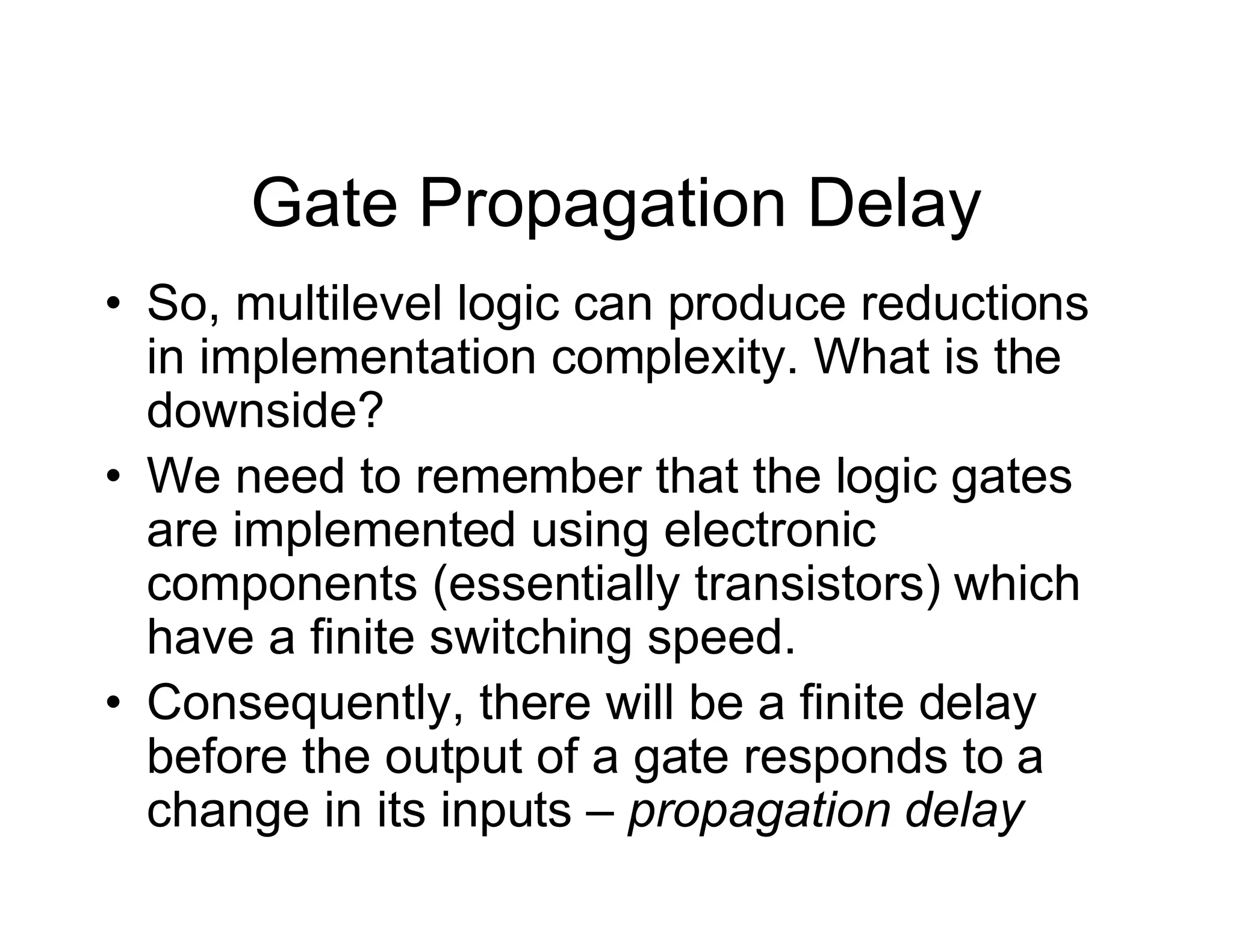 Gate Propagation Delay

• So, multilevel logic can produce reductions in implementation complexity. What is the downside?

• We need to remember that the logic gates are implemented using electronic components (essentially transistors) which have a finite switching speed.

• Consequently, there will be a finite delay before the output of a gate responds to a change in its inputs – propagation delay